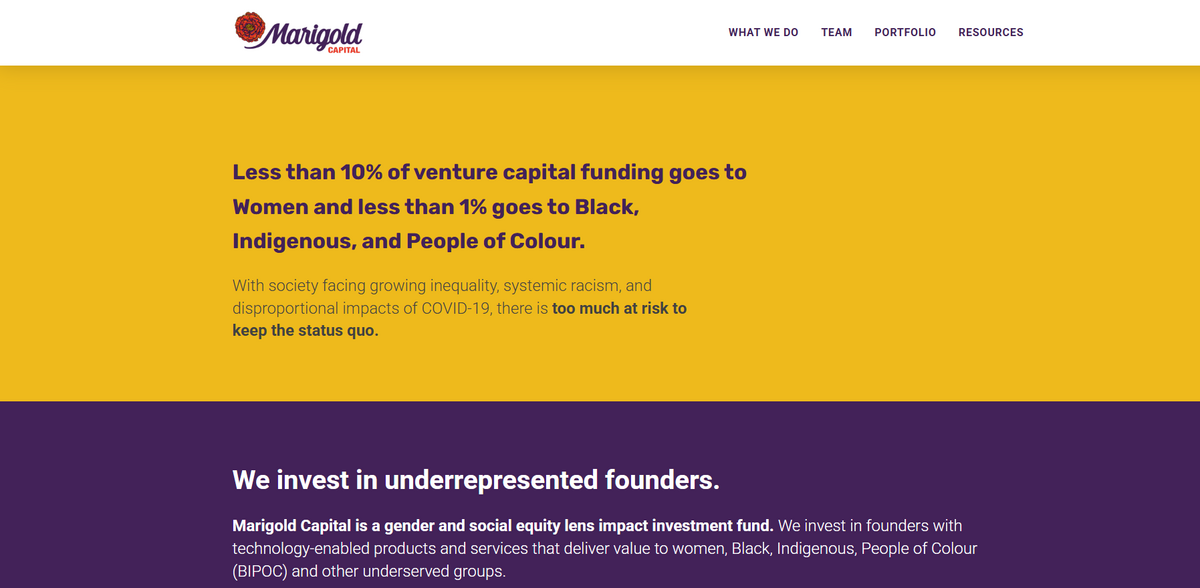 Marigold CAPITAL

WHAT WE DO TEAM PORTFOLIO RESOURCES

Less than 10% of venture capital funding goes to Women and less than 1% goes to Black, Indigenous, and People of Colour.

With society facing growing inequality, systemic racism, and disproportional impacts of COVID-19, there is too much at risk to keep the status quo.

We invest in underrepresented founders.

Marigold Capital is a gender and social equity lens impact investment fund. We invest in founders with technology-enabled products and services that deliver value to women, Black, Indigenous, People of Colour (BIPOC) and other underserved groups.